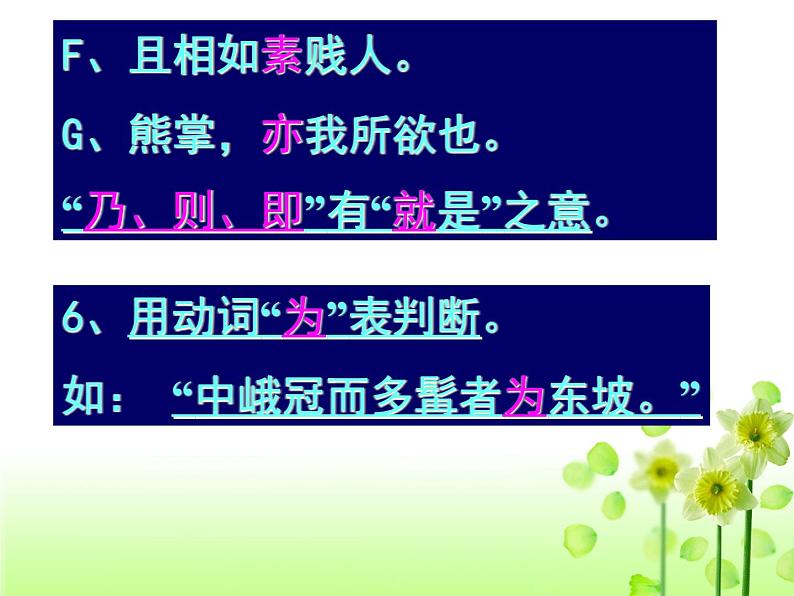 F、且相如素贱人。

G、熊掌，亦我所欲也。

“乃、则、即”有“就是”之意。

6、用动词“为”表判断。

如：“中峨冠而多髯者为东坡。”